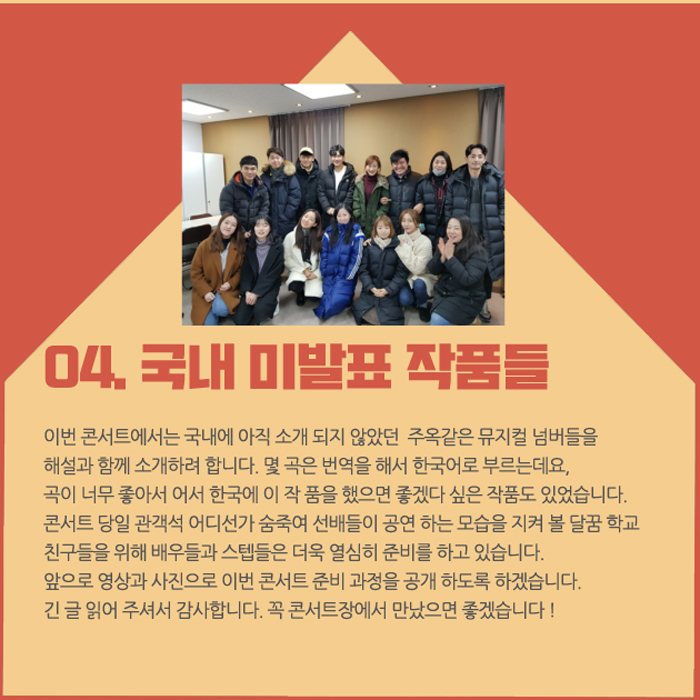 04. 국내 미발표 작품들

이번 콘서트에서는 국내에 아직 소개 되지 않았던 주옥같은 뮤지컬 넘버들을 해설과 함께 소개하려 합니다. 몇 곡은 번역을 해서 한국어로 부르는데요, 곡이 너무 좋아서 어서 한국에 이 작 품을 했으면 좋겠다 싶은 작품도 있었습니다. 콘서트 당일 관객석 어디선가 숨죽여 선배들이 공연 하는 모습을 지켜 볼 달꿈 학교 친구들을 위해 배우들과 스텝들은 더욱 열심히 준비를 하고 있습니다. 앞으로 영상과 사진으로 이번 콘서트 준비 과정을 공개 하도록 하겠습니다. 긴 글 읽어 주셔서 감사합니다. 꼭 콘서트장에서 만났으면 좋겠습니다 !